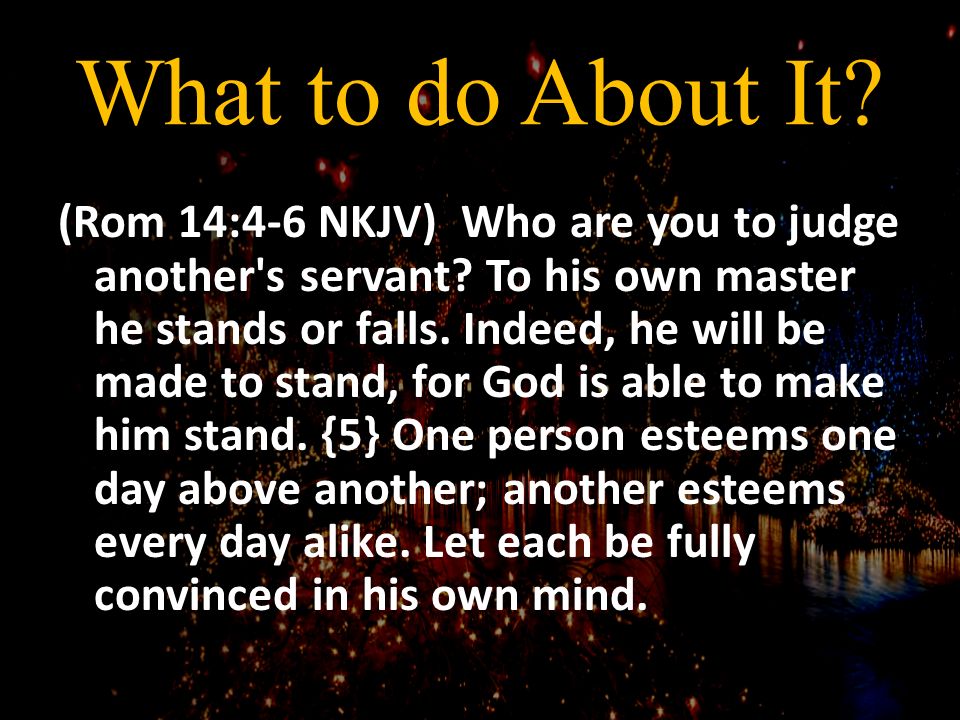 What to do About It?

(Rom 14:4-6 NKJV)  Who are you to judge another's servant? To his own master he stands or falls. Indeed, he will be made to stand, for God is able to make him stand. {5} One person esteems one day above another; another esteems every day alike. Let each be fully convinced in his own mind.